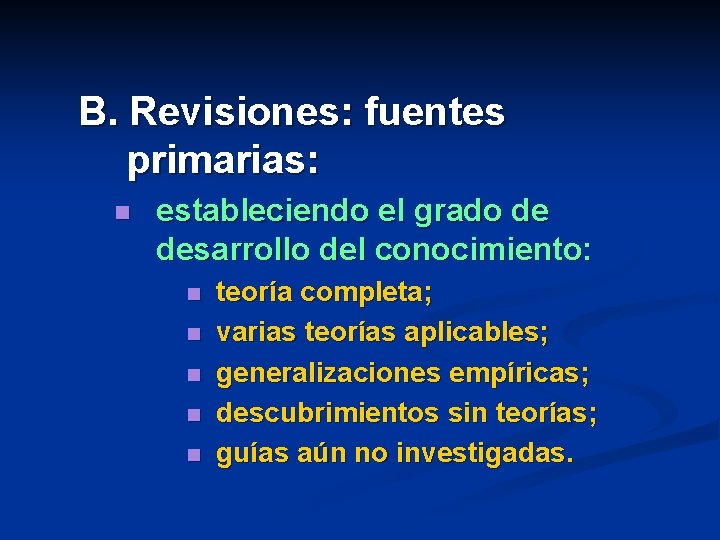 B. Revisiones: fuentes primarias:

- estableciendo el grado de desarrollo del conocimiento:
  - teoría completa;
  - varias teorías aplicables;
  - generalizaciones empíricas;
  - descubrimientos sin teorías;
  - guías aún no investigadas.